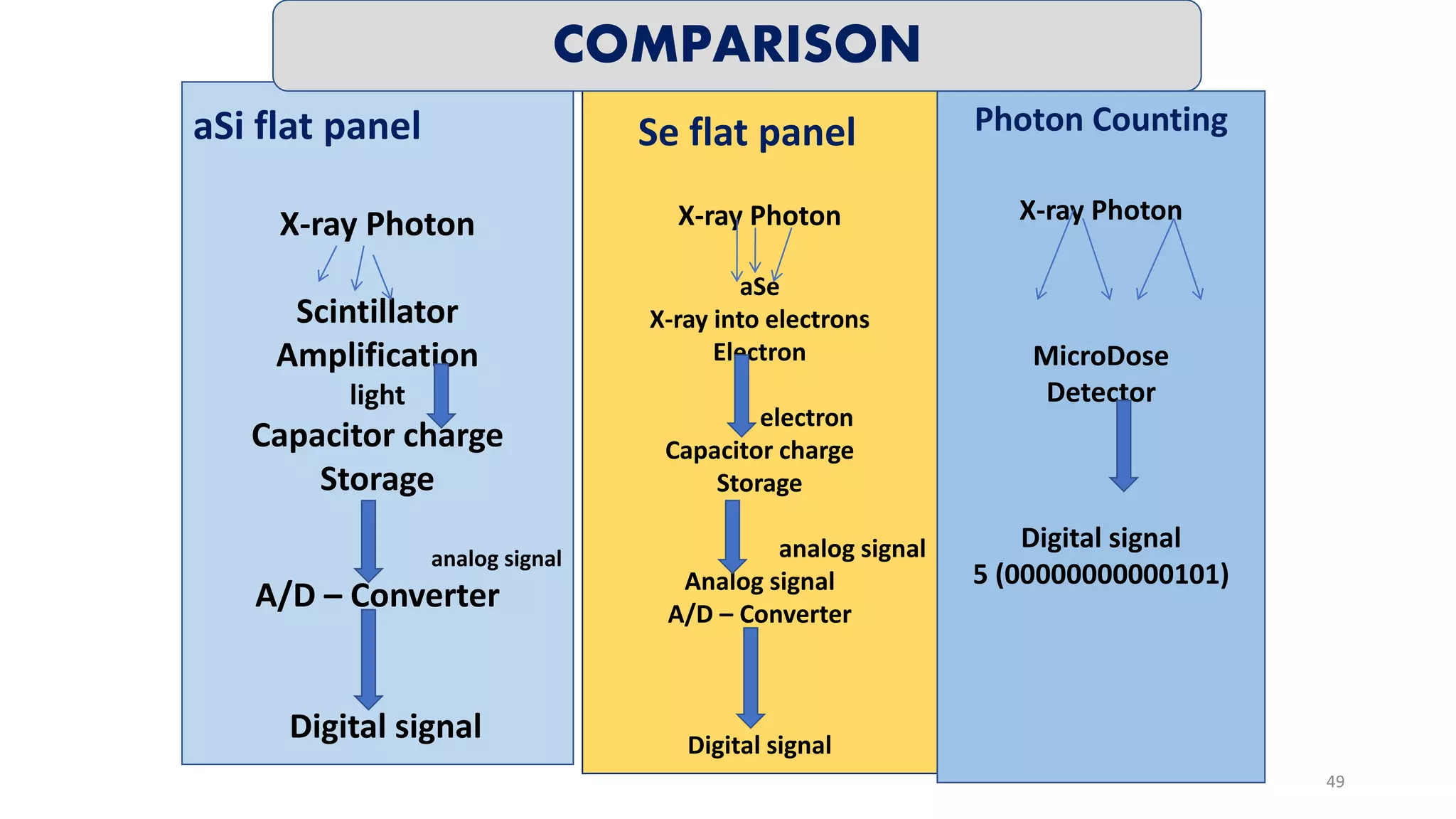 COMPARISON

aSi flat panel

X-ray Photon

Scintillator
Amplification
light
Capacitor charge
Storage

analog signal
A/D – Converter

Digital signal

Se flat panel

X-ray Photon

aSe
X-ray into electrons
Electron
electron
Capacitor charge
Storage
analog signal
Analog signal
A/D – Converter

Digital signal

Photon Counting

X-ray Photon

MicroDose
Detector

Digital signal
5 (00000000000101)

49